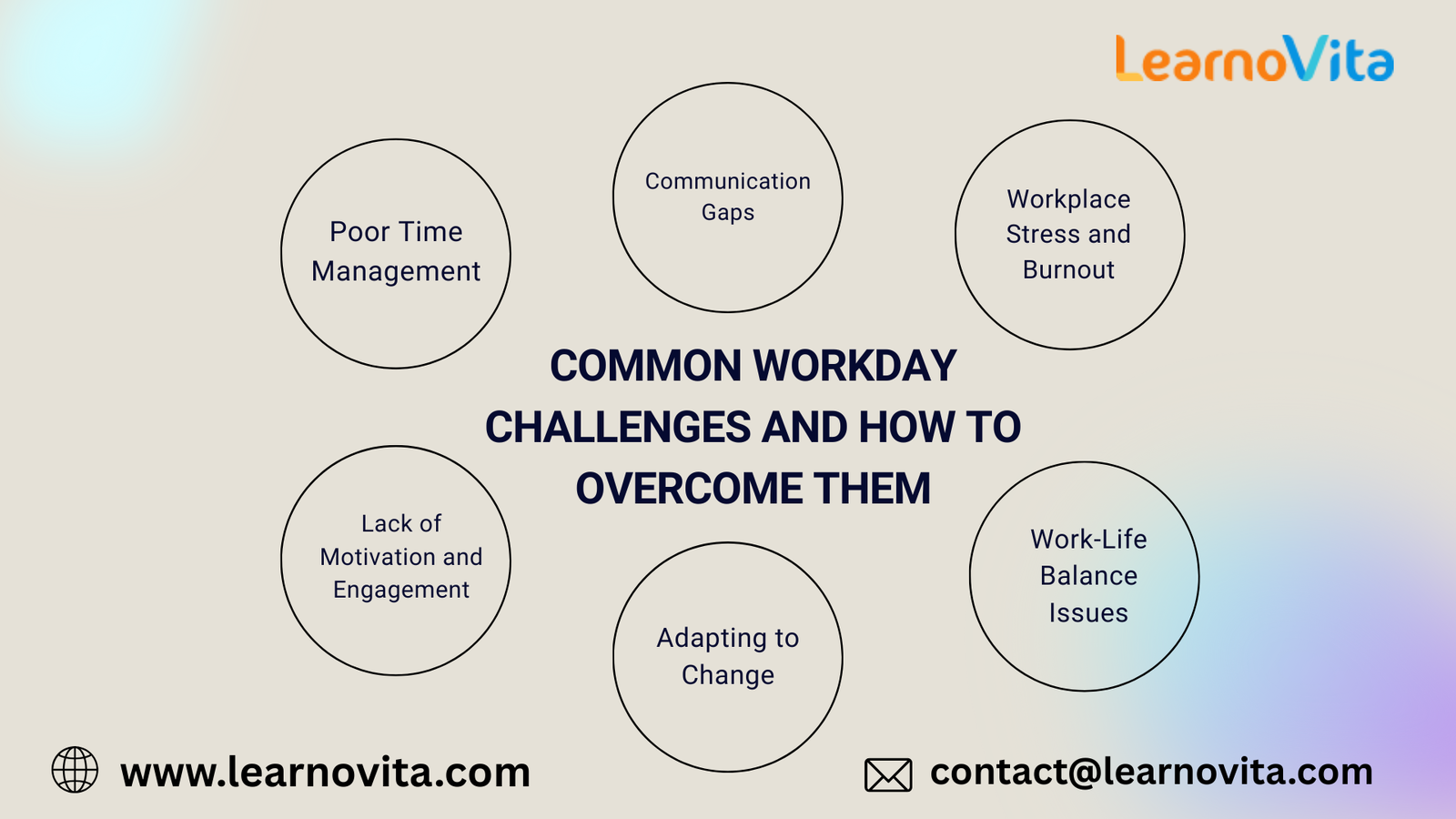 LearnoVita

Poor Time Management

Communication Gaps

Workplace Stress and Burnout

COMMON WORKDAY CHALLENGES AND HOW TO OVERCOME THEM

Lack of Motivation and Engagement

Adapting to Change

Work-Life Balance Issues

www.learnovita.com

contact@learnovita.com